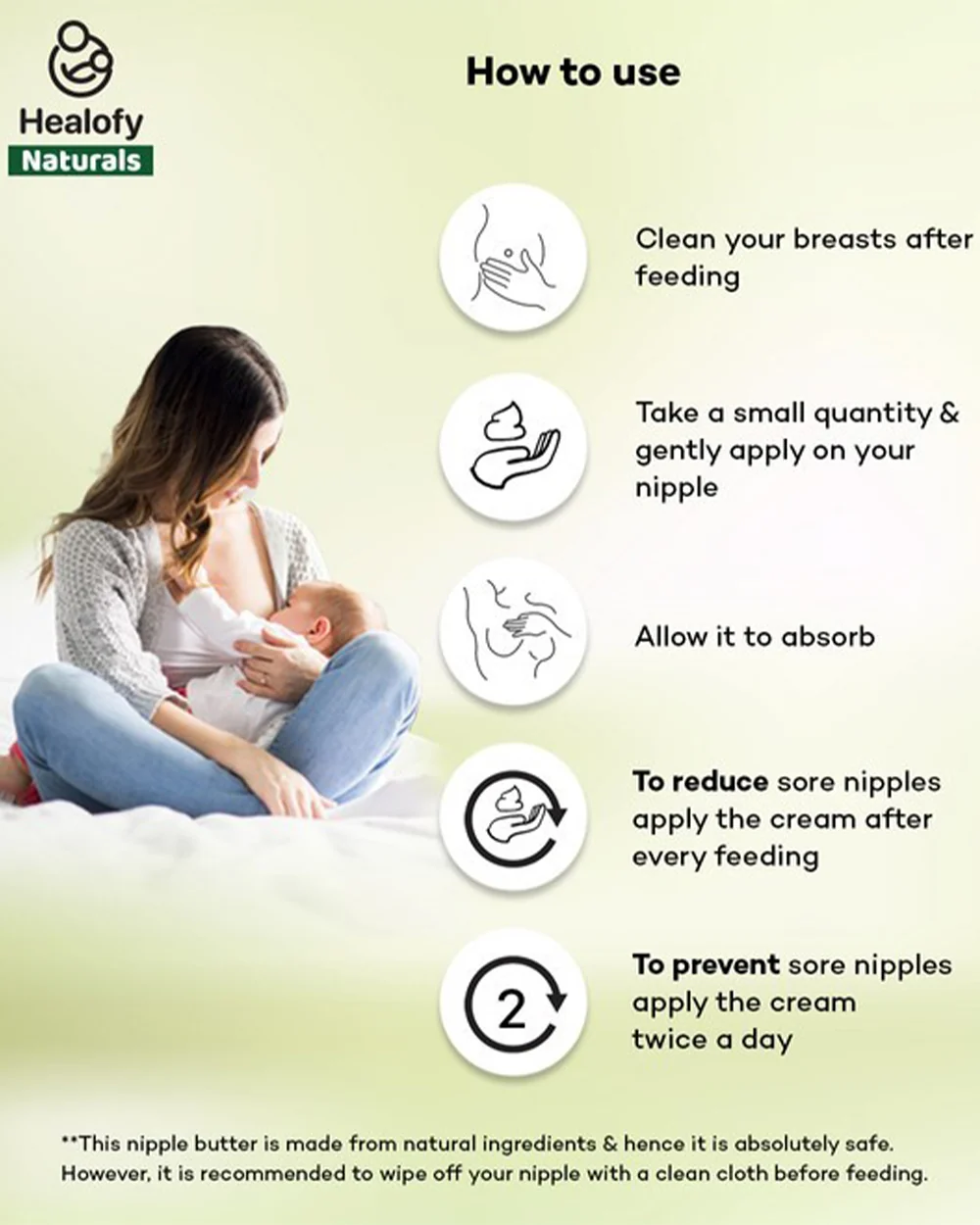 Healofy
Naturals

How to use

Clean your breasts after feeding

Take a small quantity & gently apply on your nipple

Allow it to absorb

To reduce sore nipples apply the cream after every feeding

2

To prevent sore nipples apply the cream twice a day

**This nipple butter is made from natural ingredients & hence it is absolutely safe. However, it is recommended to wipe off your nipple with a clean cloth before feeding.